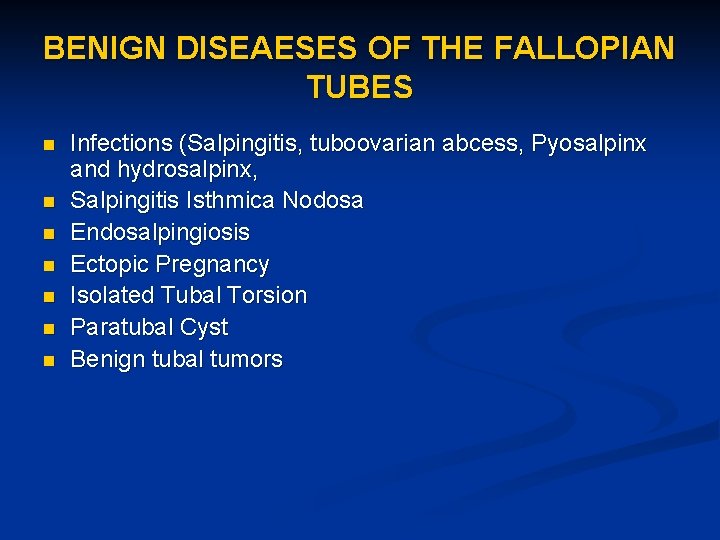 BENIGN DISEAESES OF THE FALLOPIAN TUBES

- Infections (Salpingitis, tuboovarian abcess, Pyosalpinx and hydrosalpinx,
- Salpingitis Isthmica Nodosa
- Endosalpingiosis
- Ectopic Pregnancy
- Isolated Tubal Torsion
- Paratubal Cyst
- Benign tubal tumors